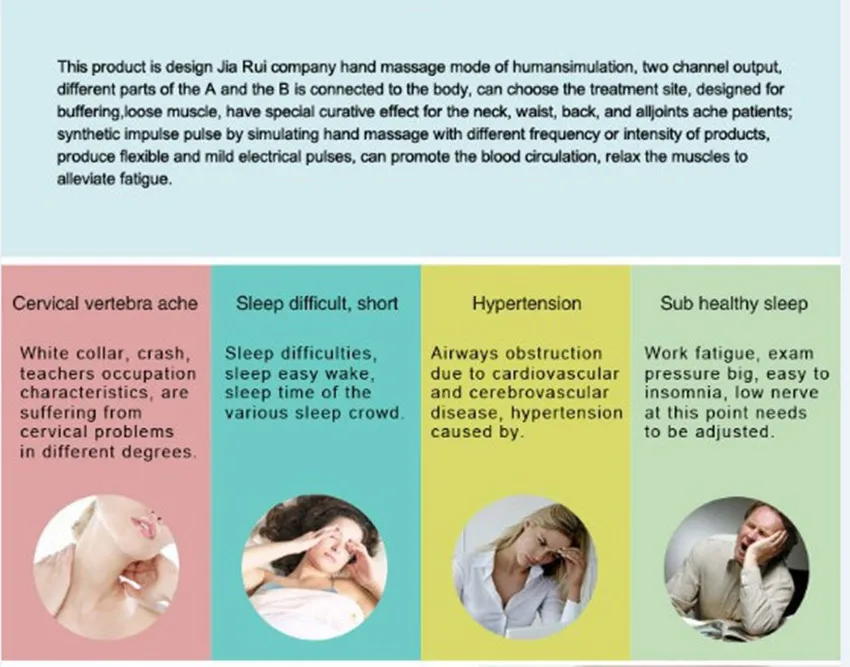 This product is design Jia Rui company hand massage mode of humansimulation, two channel output, different parts of the A and the B is connected to the body, can choose the treatment site, designed for buffering,loose muscle, have special curative effect for the neck, waist, back, and alljoints ache patients; synthetic impulse pulse by simulating hand massage with different frequency or intensity of products, produce flexible and mild electrical pulses, can promote the blood circulation, relax the muscles to alleviate fatigue.

Cervical vertebra ache

White collar, crash, teachers occupation characteristics, are suffering from cervical problems in different degrees.

Sleep difficult, short

Sleep difficulties, sleep easy wake, sleep time of the various sleep crowd.

Hypertension

Airways obstruction due to cardiovascular and cerebrovascular disease, hypertension caused by.

Sub healthy sleep

Work fatigue, exam pressure big, easy to insomnia, low nerve at this point needs to be adjusted.